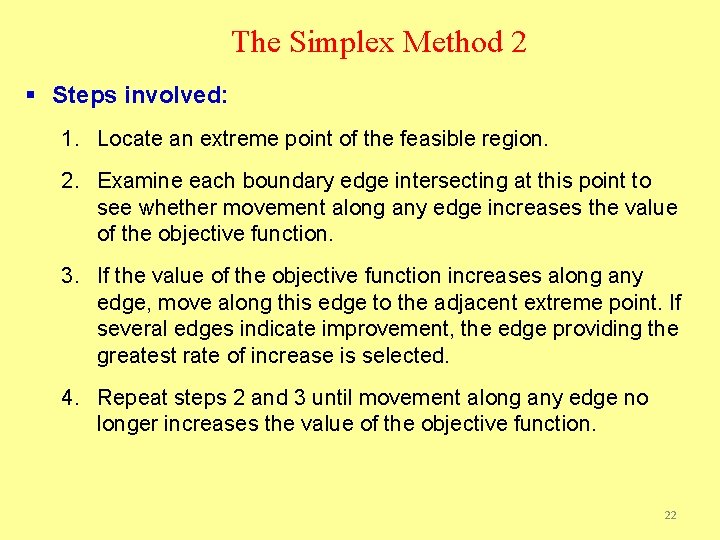 The Simplex Method 2

▪ Steps involved:

1. Locate an extreme point of the feasible region.

2. Examine each boundary edge intersecting at this point to see whether movement along any edge increases the value of the objective function.

3. If the value of the objective function increases along any edge, move along this edge to the adjacent extreme point. If several edges indicate improvement, the edge providing the greatest rate of increase is selected.

4. Repeat steps 2 and 3 until movement along any edge no longer increases the value of the objective function.

22